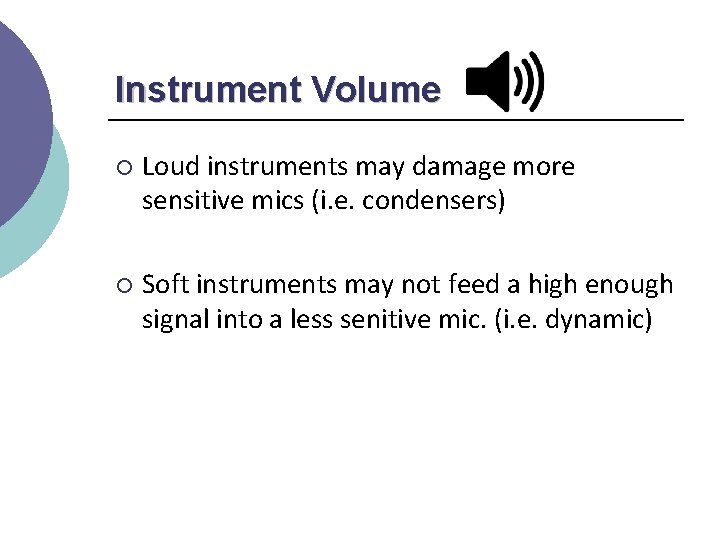 Instrument Volume

○ Loud instruments may damage more sensitive mics (i.e. condensers)

○ Soft instruments may not feed a high enough signal into a less senitive mic. (i.e. dynamic)